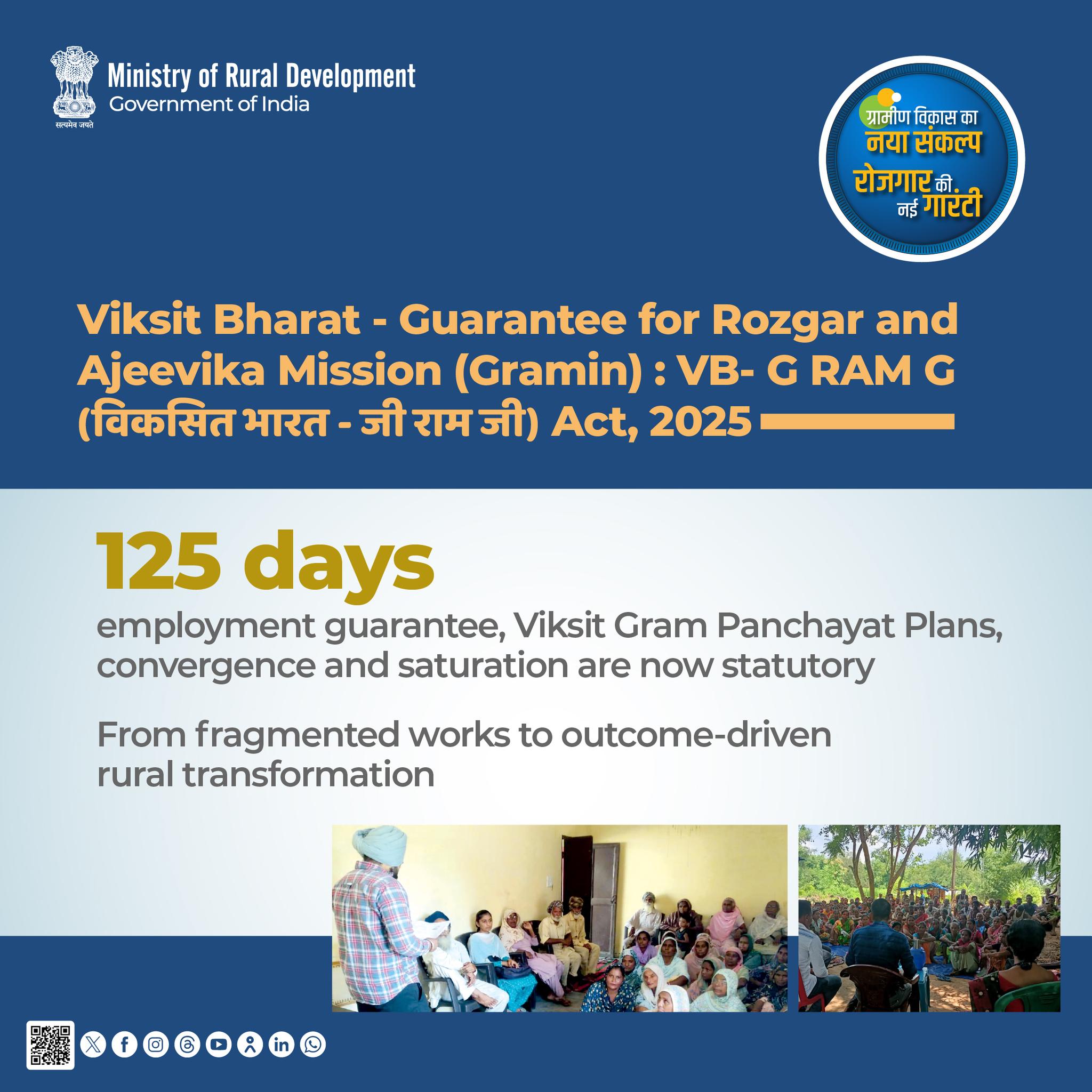 सत्यमेव जयते
Ministry of Rural Development
Government of India

ग्रामीण विकास का
नया संकल्प
रोजगार की
नई गारंटी

Viksit Bharat - Guarantee for Rozgar and Ajeevika Mission (Gramin) : VB- G RAM G (विकसित भारत - जी राम जी) Act, 2025

125 days

employment guarantee, Viksit Gram Panchayat Plans, convergence and saturation are now statutory

From fragmented works to outcome-driven rural transformation